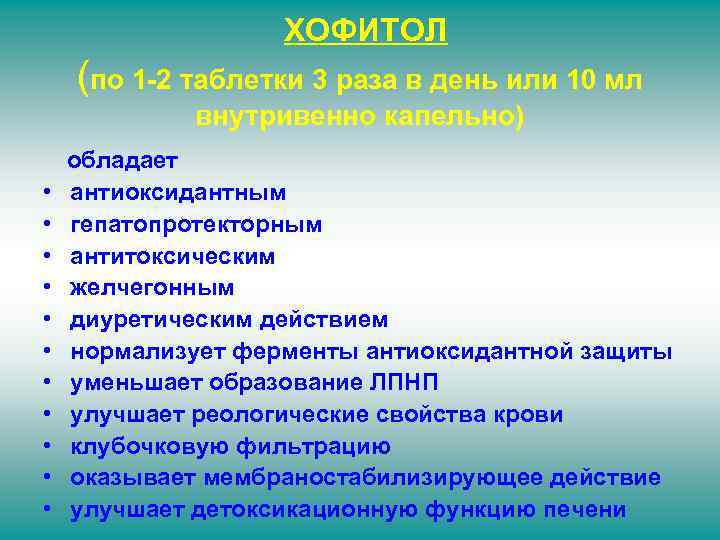 ХОФИТОЛ

(по 1-2 таблетки 3 раза в день или 10 мл внутривенно капельно)

обладает

• антиоксидантным
• гепатопротекторным
• антитоксическим
• желчегонным
• диуретическим действием
• нормализует ферменты антиоксидантной защиты
• уменьшает образование ЛПНП
• улучшает реологические свойства крови
• клубочковую фильтрацию
• оказывает мембраностабилизирующее действие
• улучшает детоксикационную функцию печени